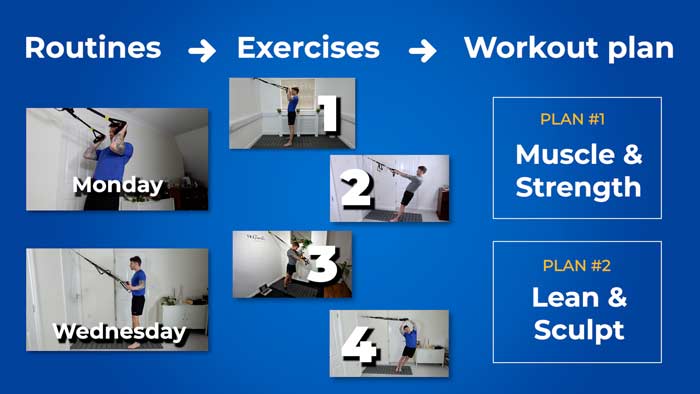 Routines → Exercises → Workout plan

Monday

Wednesday

1

2

3

4

PLAN #1
Muscle & Strength

PLAN #2
Lean & Sculpt